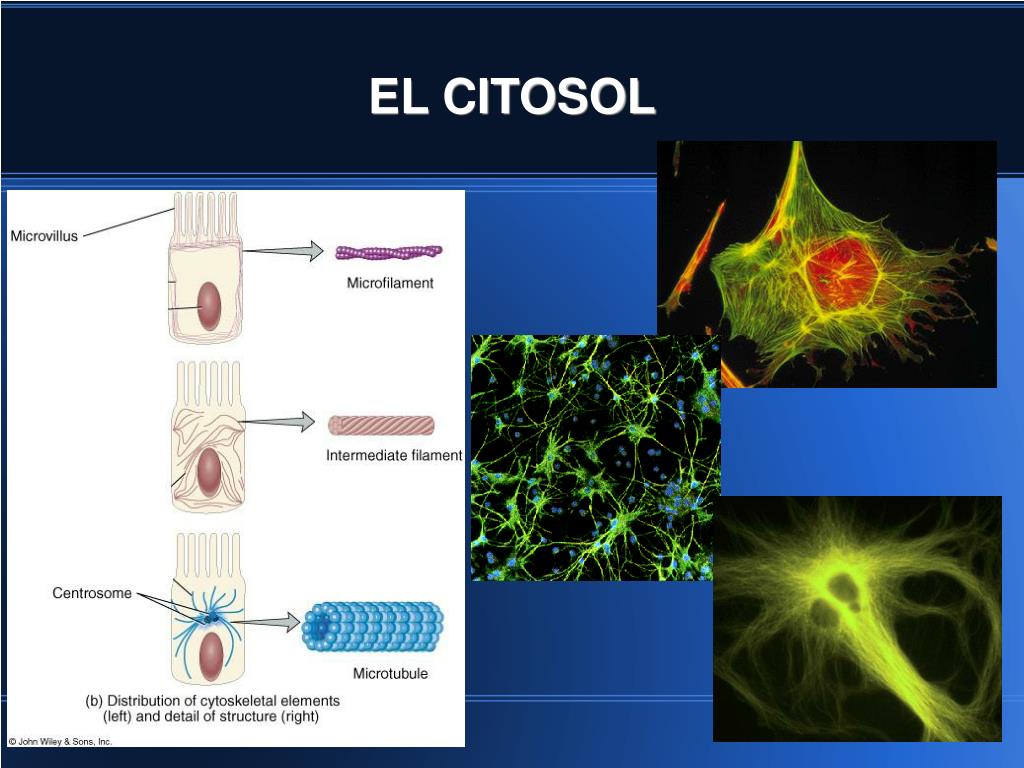 EL CITOSOL

Microvillus

Microfilament

Intermediate filament

Centrosome

Microtubule

(b) Distribution of cytoskeletal elements (left) and detail of structure (right)

© John Wiley & Sons, Inc.